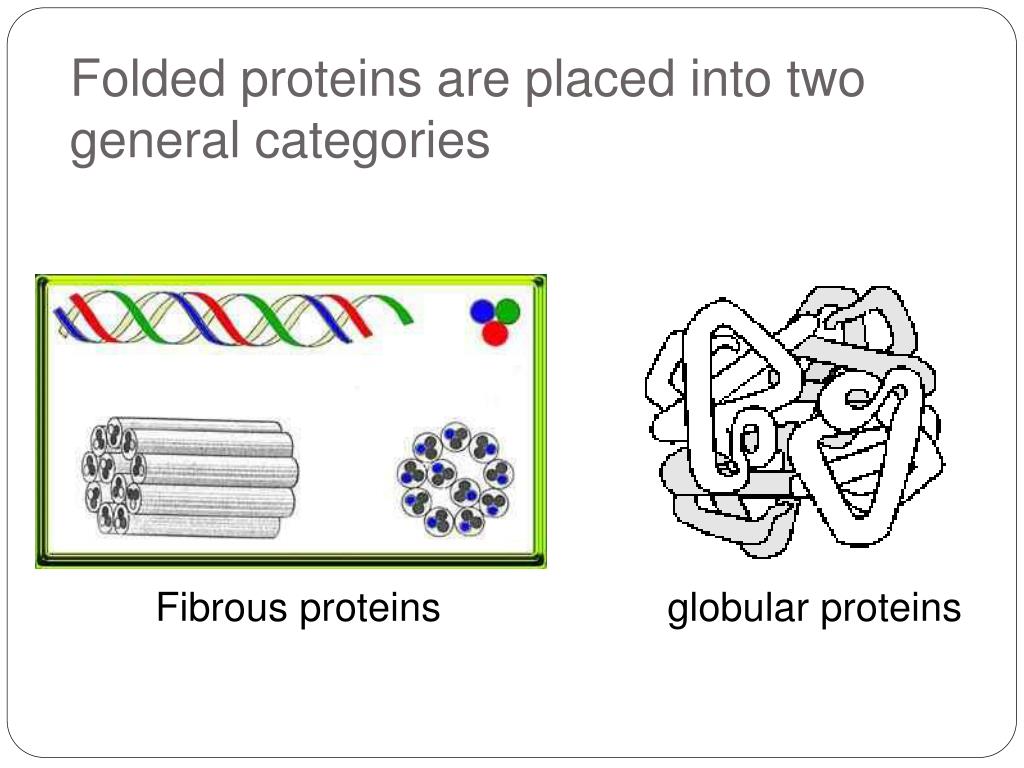 Folded proteins are placed into two general categories

Fibrous proteins

globular proteins